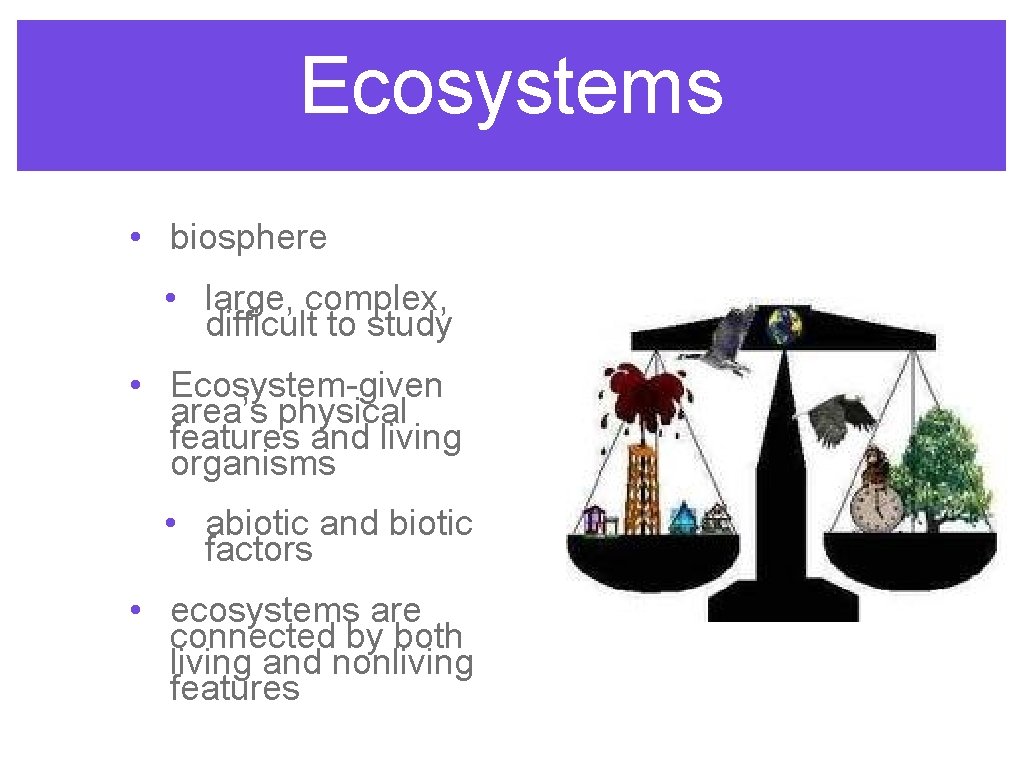 Ecosystems

• biosphere

• large, complex, difficult to study

• Ecosystem-given area's physical features and living organisms

• abiotic and biotic factors

• ecosystems are connected by both living and nonliving features